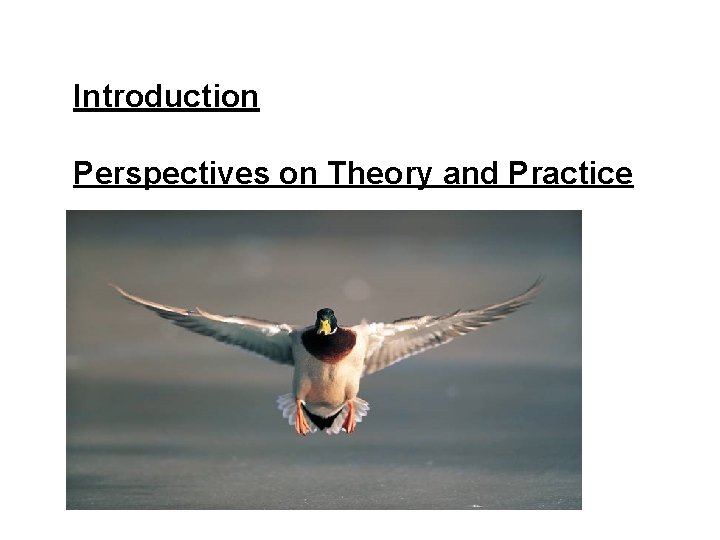 Introduction

Perspectives on Theory and Practice